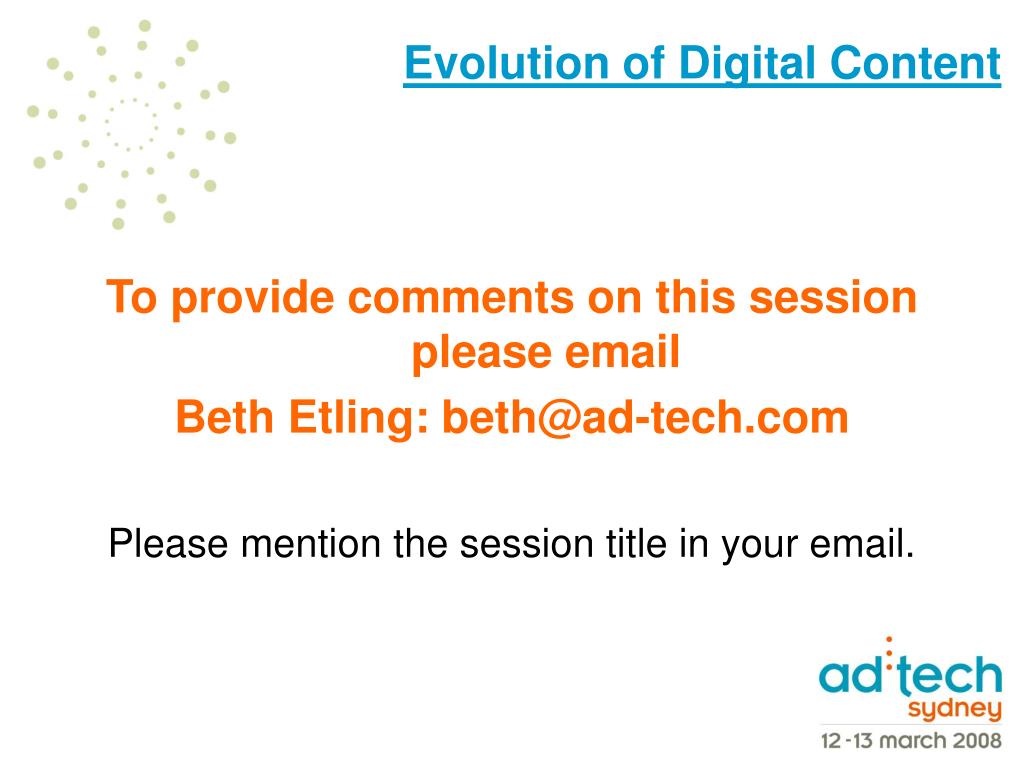 Evolution of Digital Content

To provide comments on this session please email
Beth Etling: beth@ad-tech.com

Please mention the session title in your email.

ad:tech
sydney
12-13 march 2008